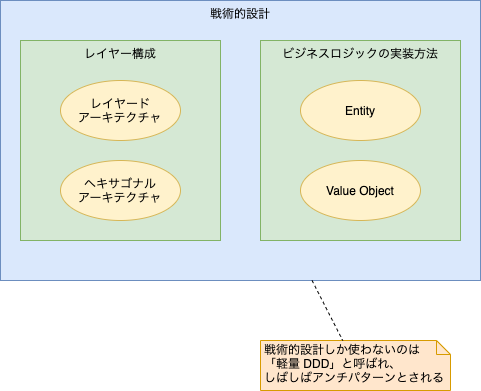 戦術的設計

レイヤー構成

レイヤード
アーキテクチャ

ヘキサゴナル
アーキテクチャ

ビジネスロジックの実装方法

Entity

Value Object

戦術的設計しか使わないのは
「軽量 DDD」と呼ばれ、
しばしばアンチパターンとされる